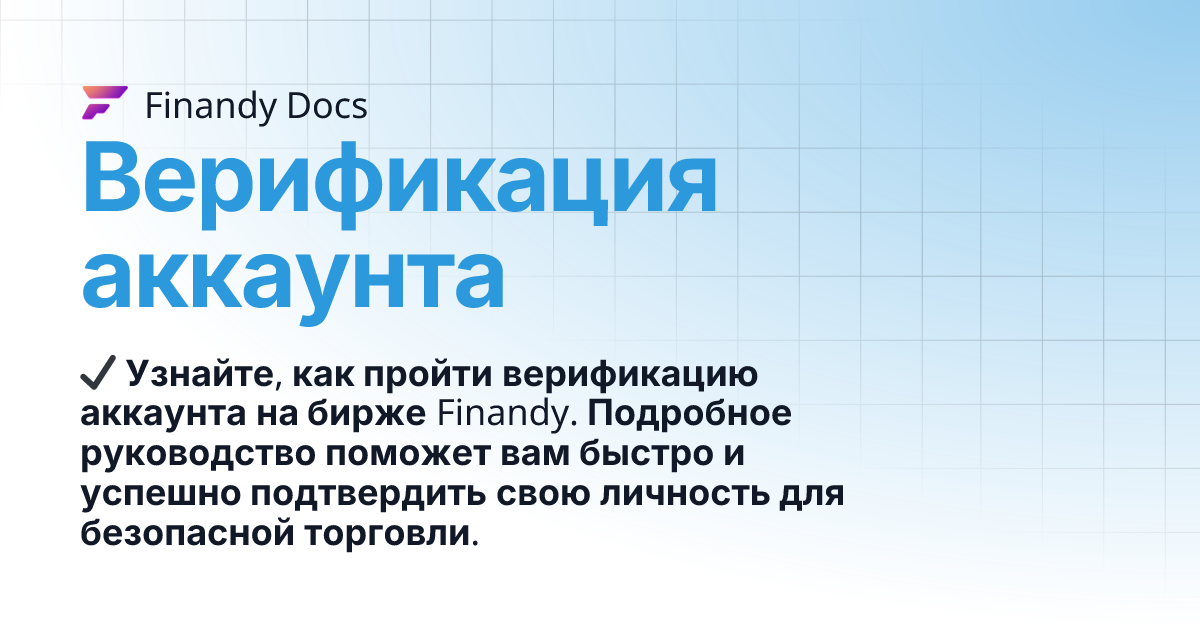 Finandy Docs

Верификация аккаунта

✔ Узнайте, как пройти верификацию аккаунта на бирже Finandy. Подробное руководство поможет вам быстро и успешно подтвердить свою личность для безопасной торговли.